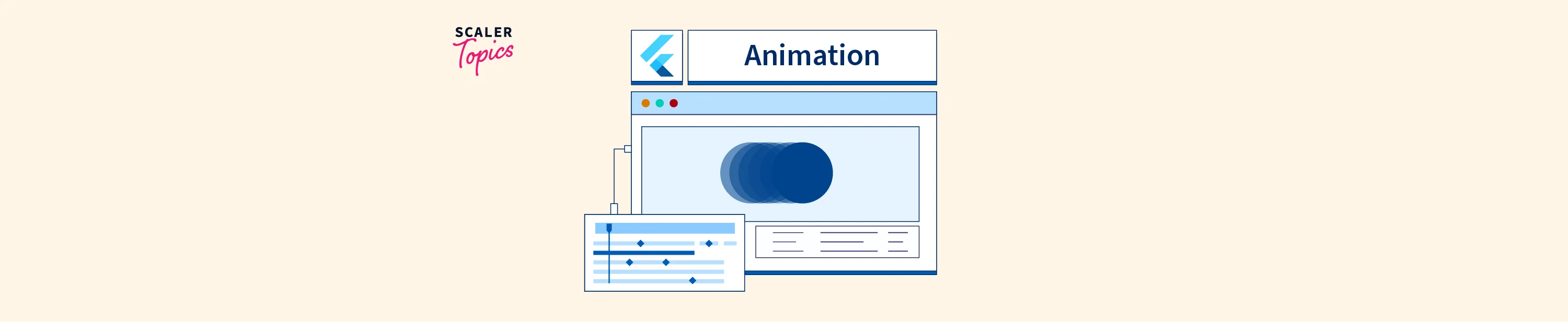 SCALER
Topics

Animation